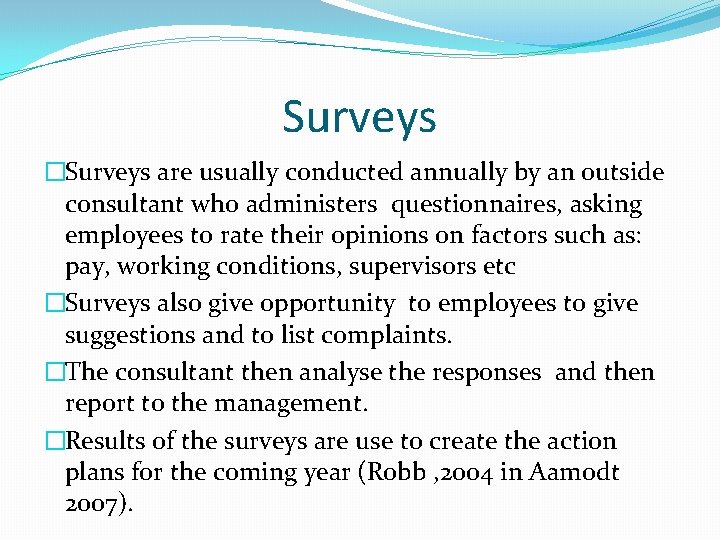 Surveys

□Surveys are usually conducted annually by an outside consultant who administers questionnaires, asking employees to rate their opinions on factors such as: pay, working conditions, supervisors etc

□Surveys also give opportunity to employees to give suggestions and to list complaints.

□The consultant then analyse the responses and then report to the management.

□Results of the surveys are use to create the action plans for the coming year (Robb ,2004 in Aamodt 2007).